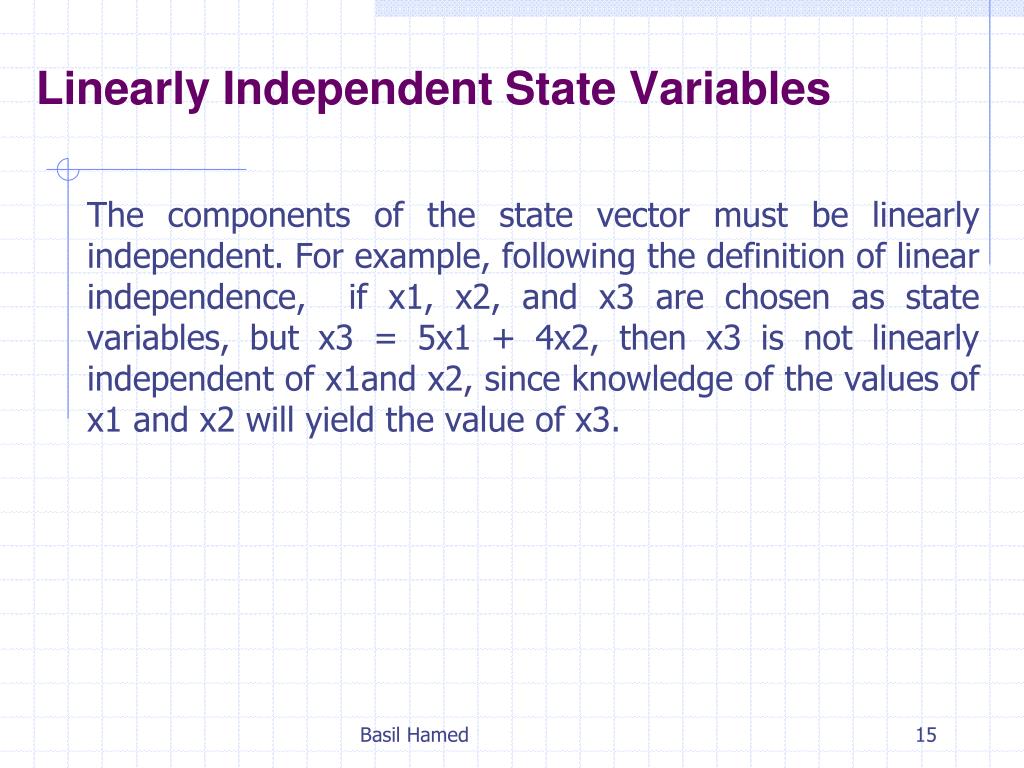 Linearly Independent State Variables

The components of the state vector must be linearly independent. For example, following the definition of linear independence, if x1, x2, and x3 are chosen as state variables, but x3 = 5x1 + 4x2, then x3 is not linearly independent of x1and x2, since knowledge of the values of x1 and x2 will yield the value of x3.

Basil Hamed

15